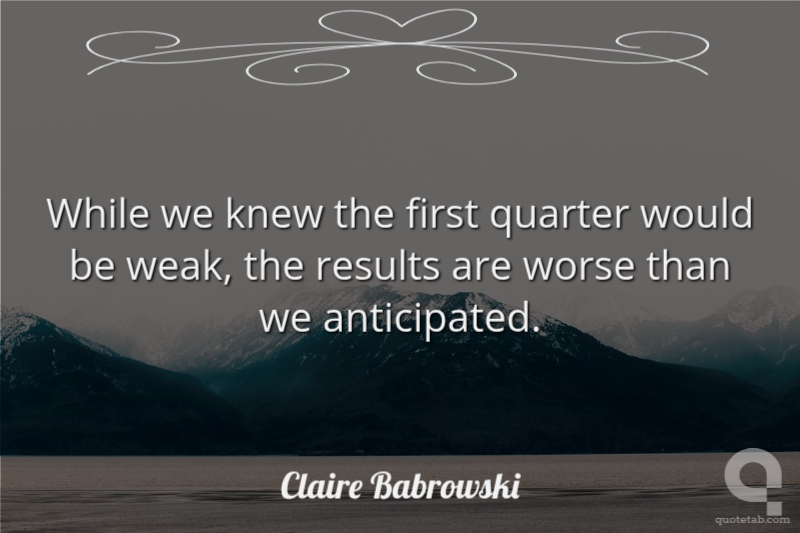 While we knew the first quarter would be weak, the results are worse than we anticipated.

Claire Babrowski

quotetab.com